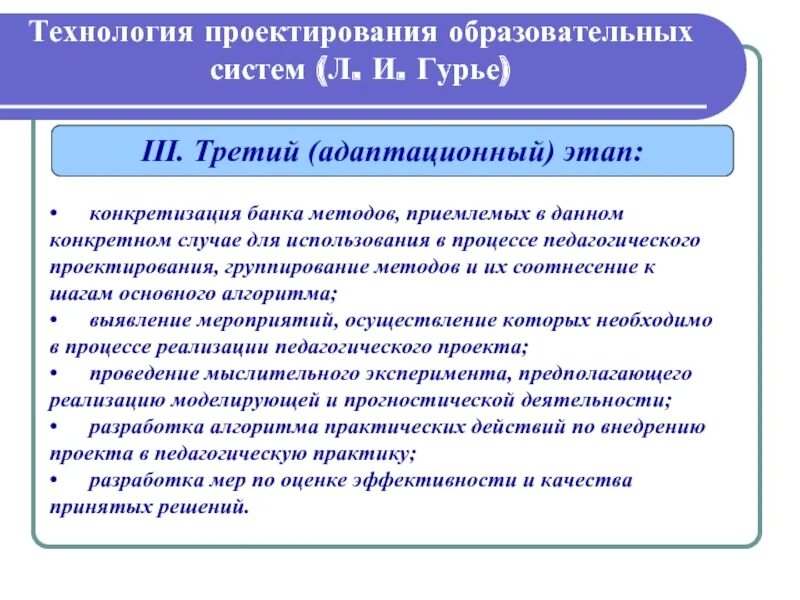 Технология проектирования образовательных систем (Л. И. Гурье)

III. Третий (адаптационный) этап:

• конкретизация банка методов, приемлемых в данном конкретном случае для использования в процессе педагогического проектирования, группирование методов и их соотнесение к шагам основного алгоритма;
• выявление мероприятий, осуществление которых необходимо в процессе реализации педагогического проекта;
• проведение мыслительного эксперимента, предполагающего реализацию моделирующей и прогностической деятельности;
• разработка алгоритма практических действий по внедрению проекта в педагогическую практику;
• разработка мер по оценке эффективности и качества принятых решений.